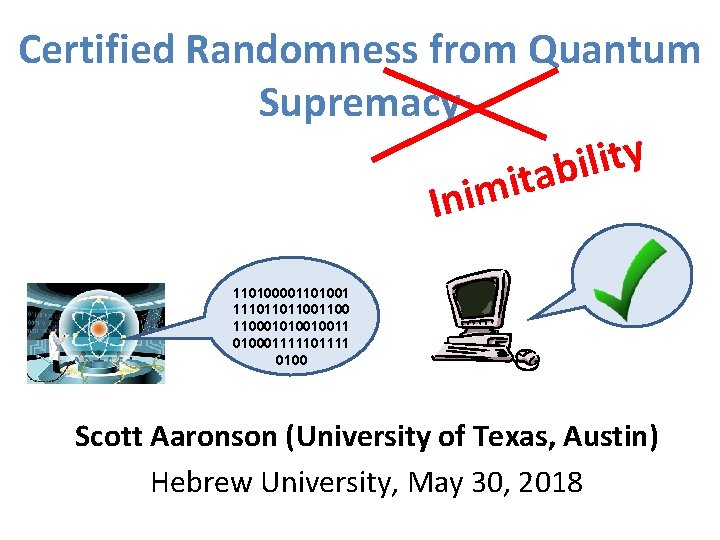 Certified Randomness from Quantum Supremacy

Inimitability

110100001101001
111011011001100
110001010010011
010001111101111
0100

Scott Aaronson (University of Texas, Austin)
Hebrew University, May 30, 2018